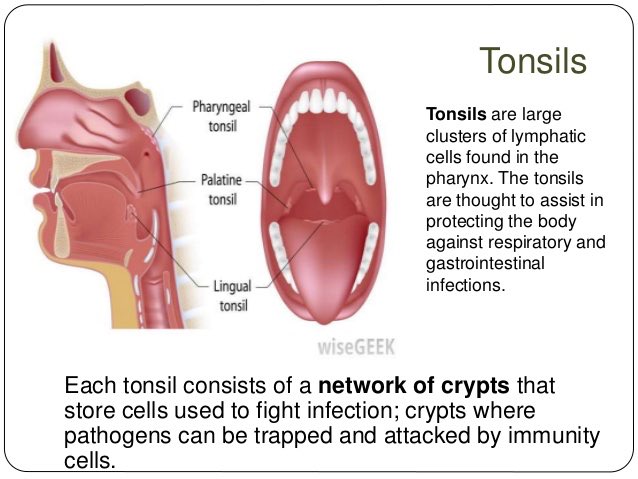 Tonsils

Pharyngeal tonsil

Palatine tonsil

Lingual tonsil

wiseGEEK

Tonsils are large clusters of lymphatic cells found in the pharynx. The tonsils are thought to assist in protecting the body against respiratory and gastrointestinal infections.

Each tonsil consists of a network of crypts that store cells used to fight infection; crypts where pathogens can be trapped and attacked by immunity cells.